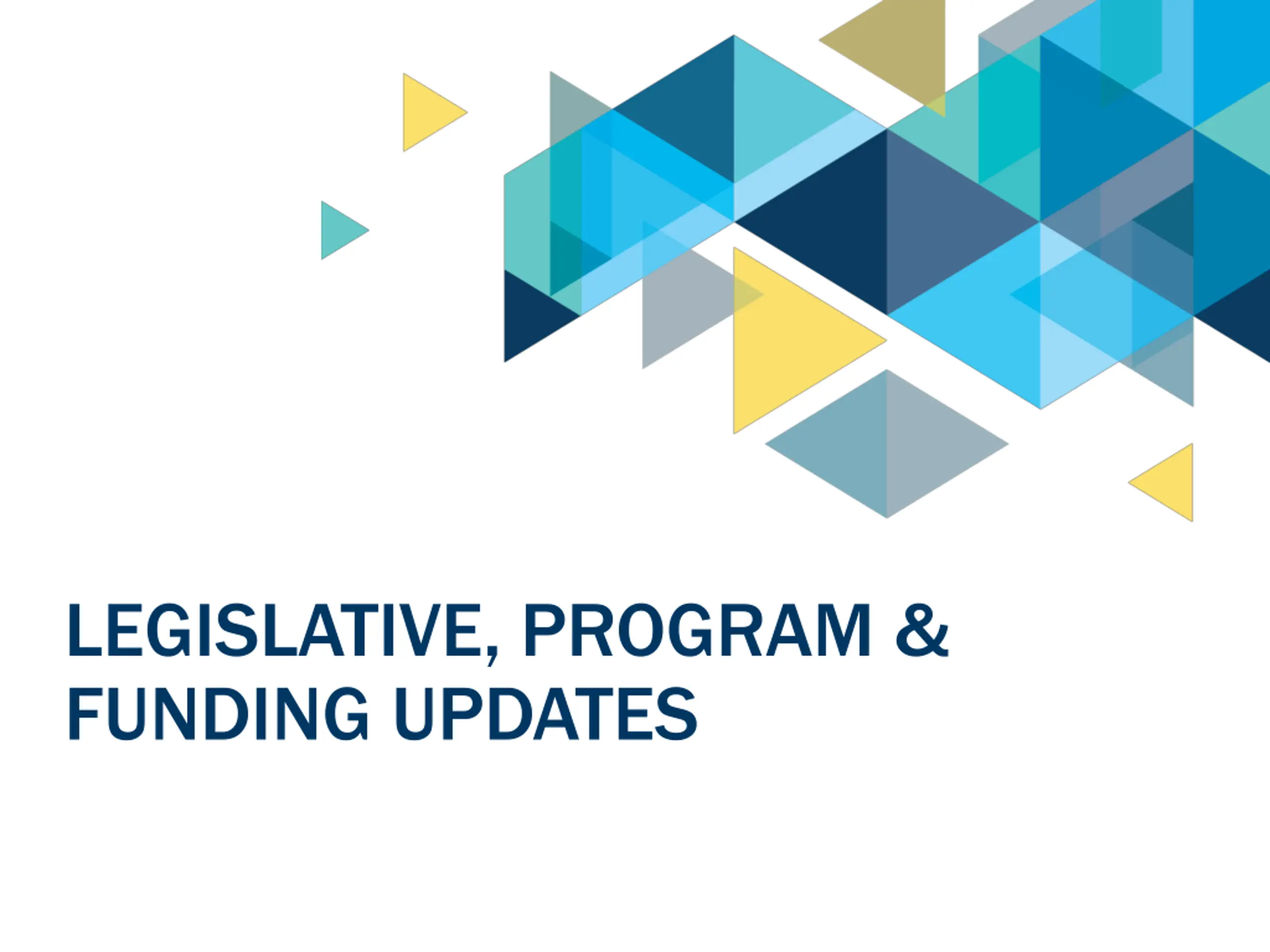 LEGISLATIVE, PROGRAM & FUNDING UPDATES